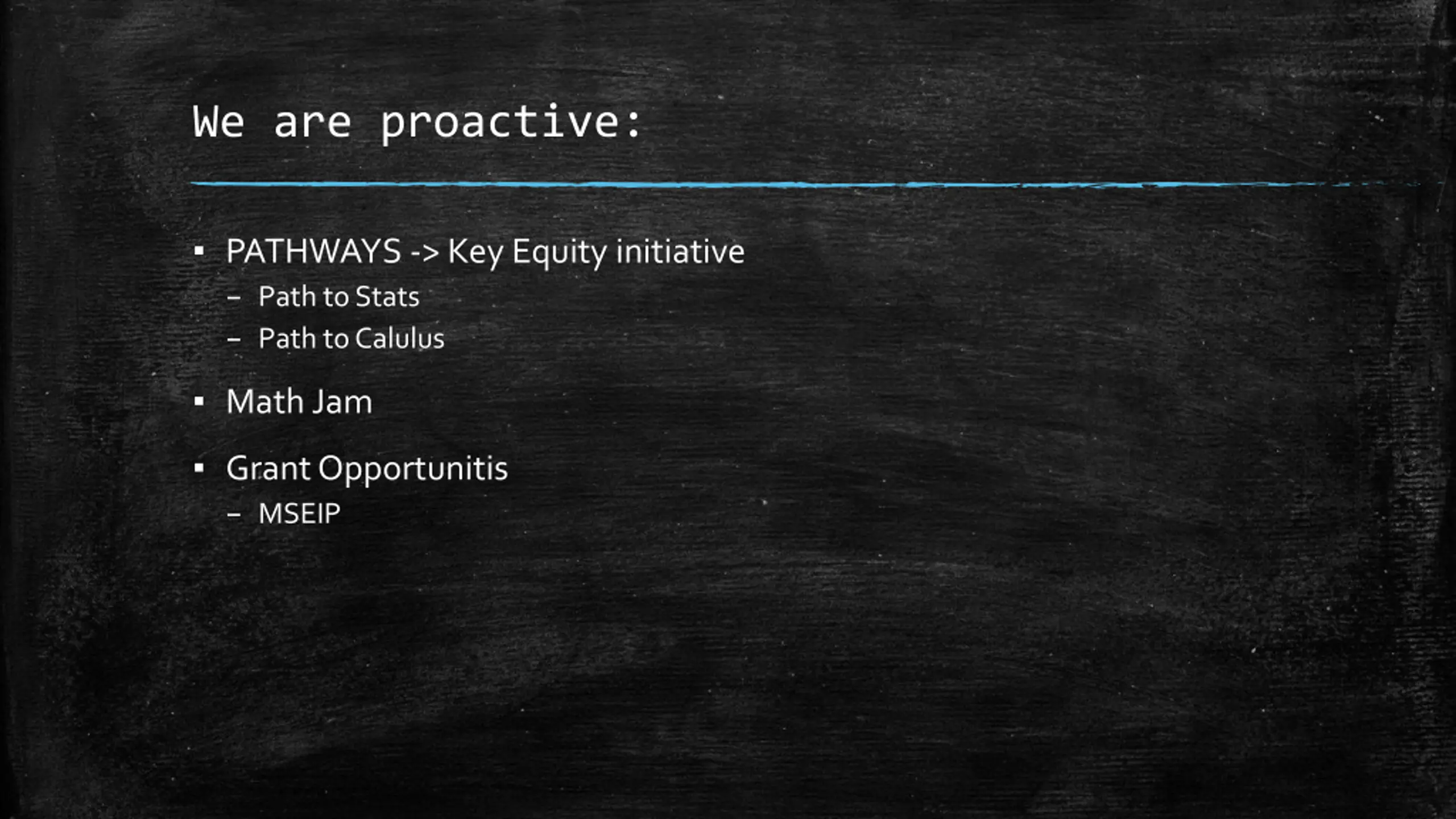 We are proactive:

▪ PATHWAYS -> Key Equity initiative
– Path to Stats
– Path to Calulus

▪ Math Jam

▪ Grant Opportunitis
– MSEIP